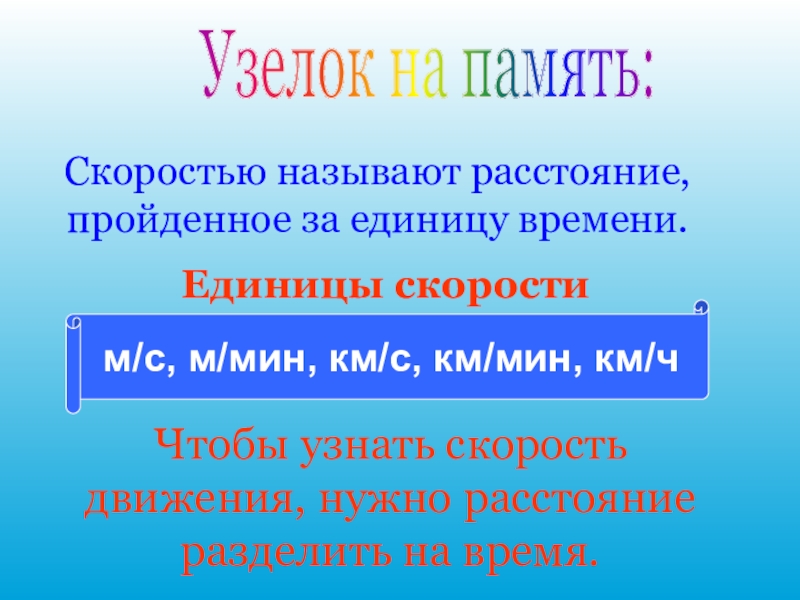 Узелок на память:

Скоростью называют расстояние, пройденное за единицу времени.

Единицы скорости

м/с, м/мин, км/с, км/мин, км/ч

Чтобы узнать скорость движения, нужно расстояние разделить на время.